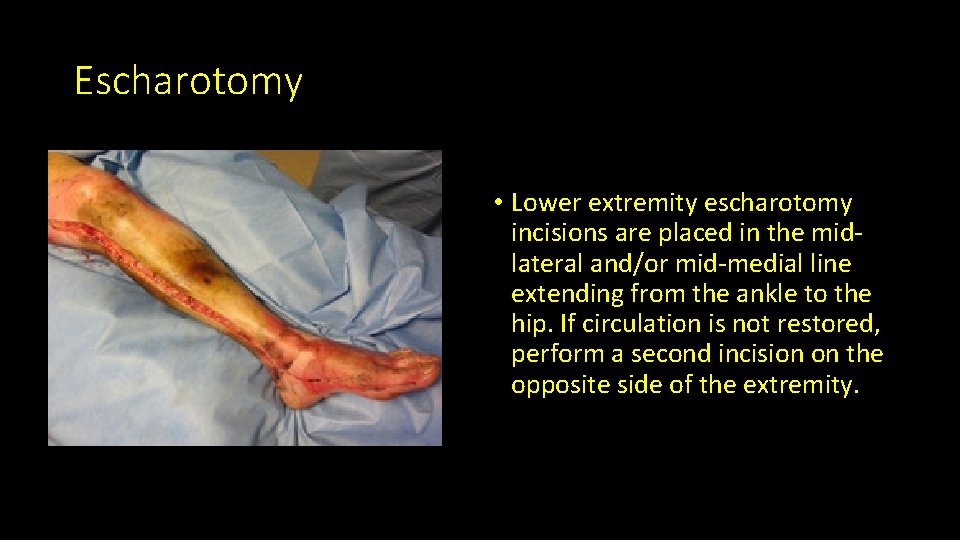 Escharotomy

• Lower extremity escharotomy incisions are placed in the mid-lateral and/or mid-medial line extending from the ankle to the hip. If circulation is not restored, perform a second incision on the opposite side of the extremity.